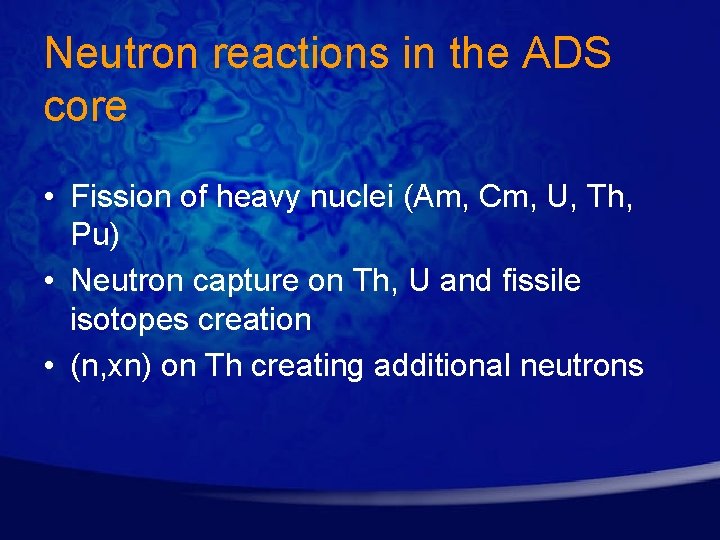 Neutron reactions in the ADS core

• Fission of heavy nuclei (Am, Cm, U, Th, Pu)
• Neutron capture on Th, U and fissile isotopes creation
• (n,xn) on Th creating additional neutrons